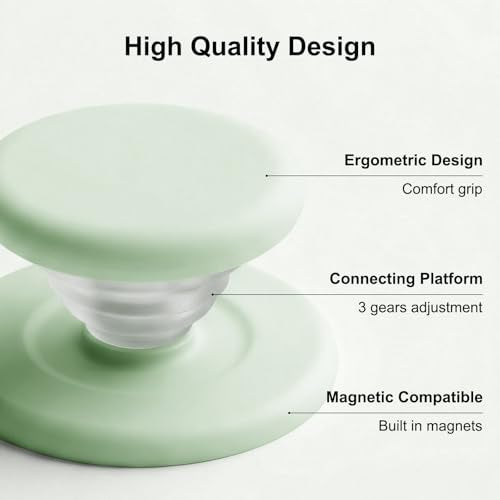 High Quality Design

Ergometric Design

Comfort grip

Connecting Platform

3 gears adjustment

Magnetic Compatible

Built in magnets